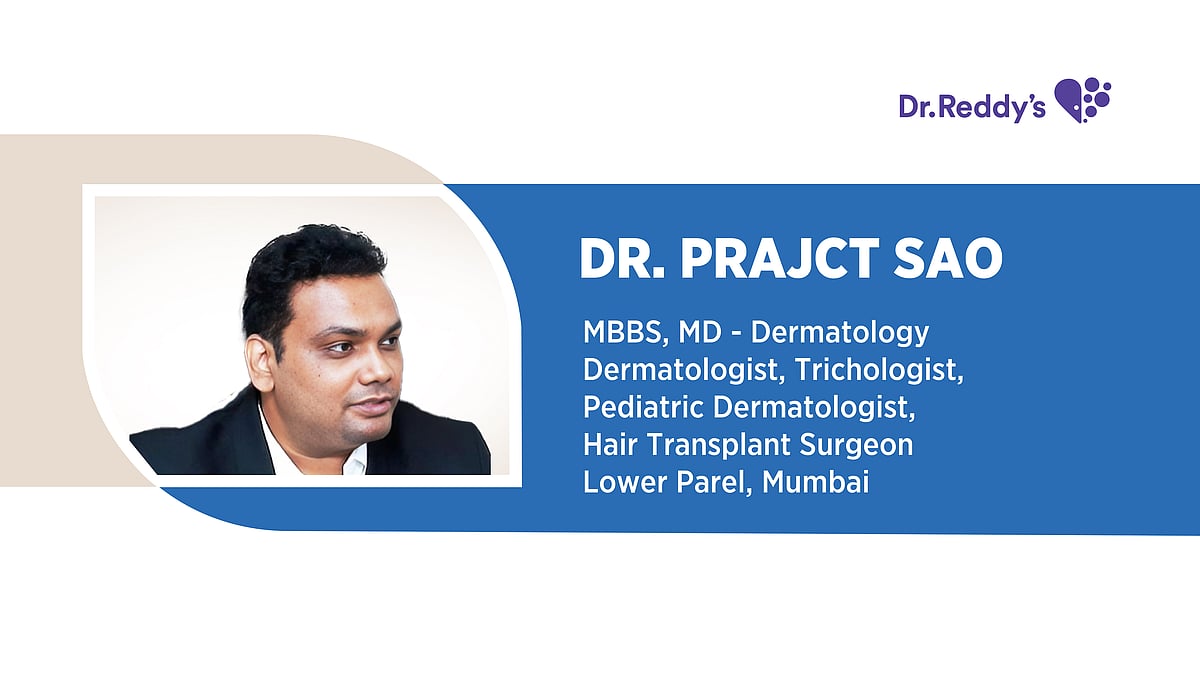 Dr.Reddy's

DR. PRAJCT SAO

MBBS, MD - Dermatology
Dermatologist, Trichologist,
Pediatric Dermatologist,
Hair Transplant Surgeon
Lower Parel, Mumbai